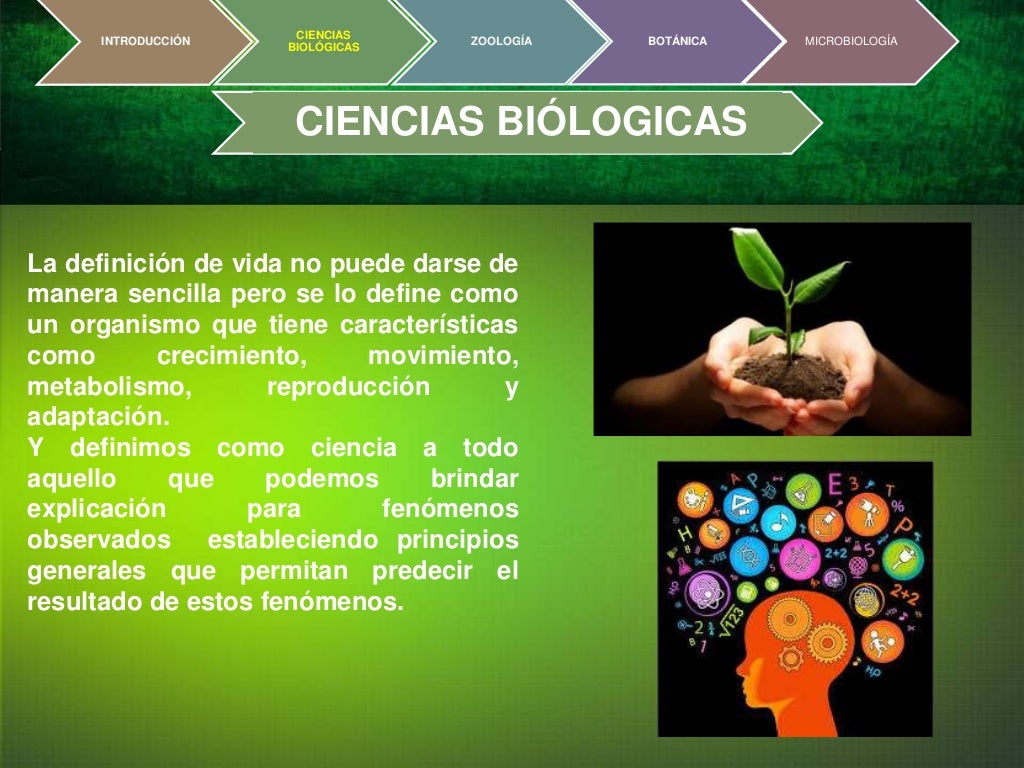 INTRODUCCIÓN
CIENCIAS BIOLÓGICAS
ZOOLOGÍA
BOTÁNICA
MICROBIOLOGÍA

CIENCIAS BIÓLOGICAS

La definición de vida no puede darse de manera sencilla pero se lo define como un organismo que tiene características como crecimiento, movimiento, metabolismo, reproducción y adaptación.
Y definimos como ciencia a todo aquello que podemos brindar explicación para fenómenos observados estableciendo principios generales que permitan predecir el resultado de estos fenómenos.